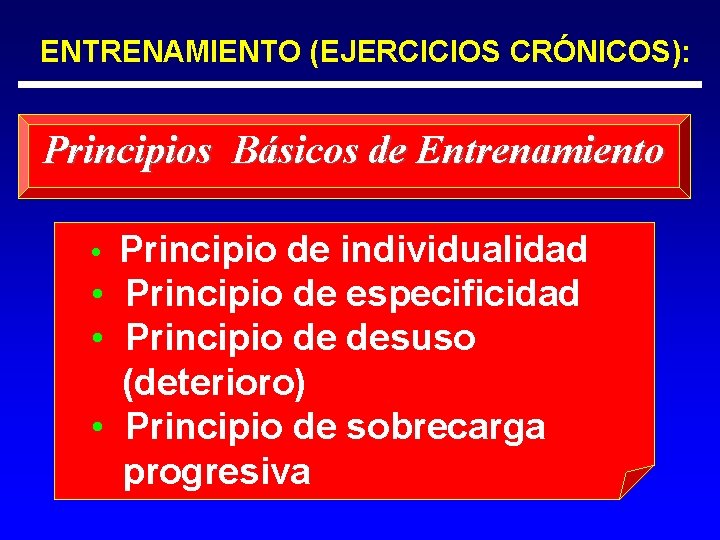 ENTRENAMIENTO (EJERCICIOS CRÓNICOS):

Principios Básicos de Entrenamiento

• Principio de individualidad
• Principio de especificidad
• Principio de desuso (deterioro)
• Principio de sobrecarga progresiva